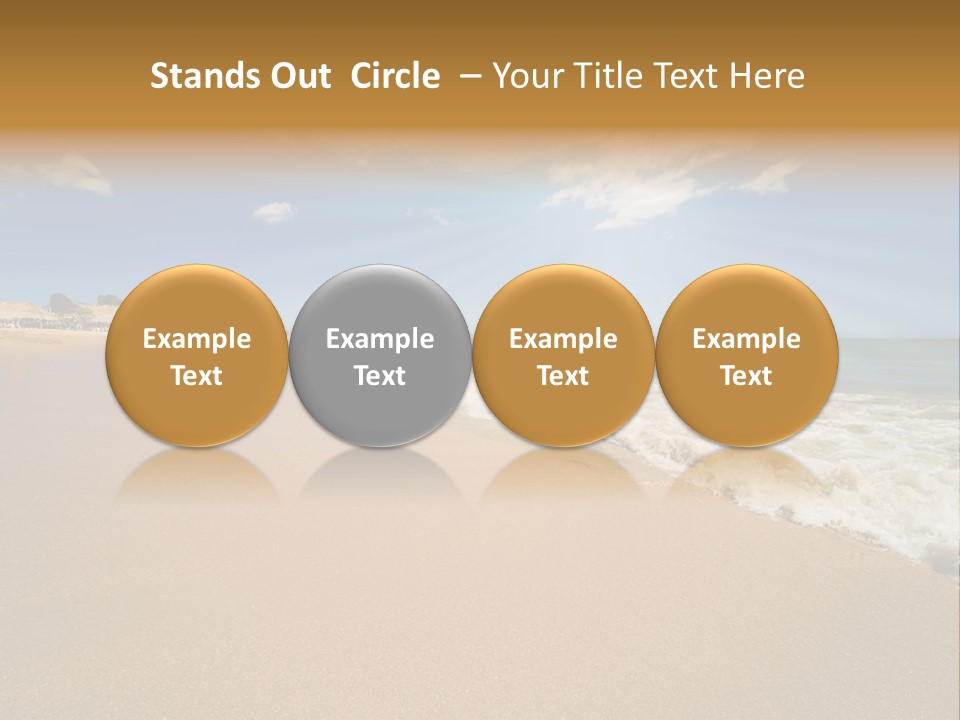 Stands Out Circle – Your Title Text Here

Example Text

Example Text

Example Text

Example Text